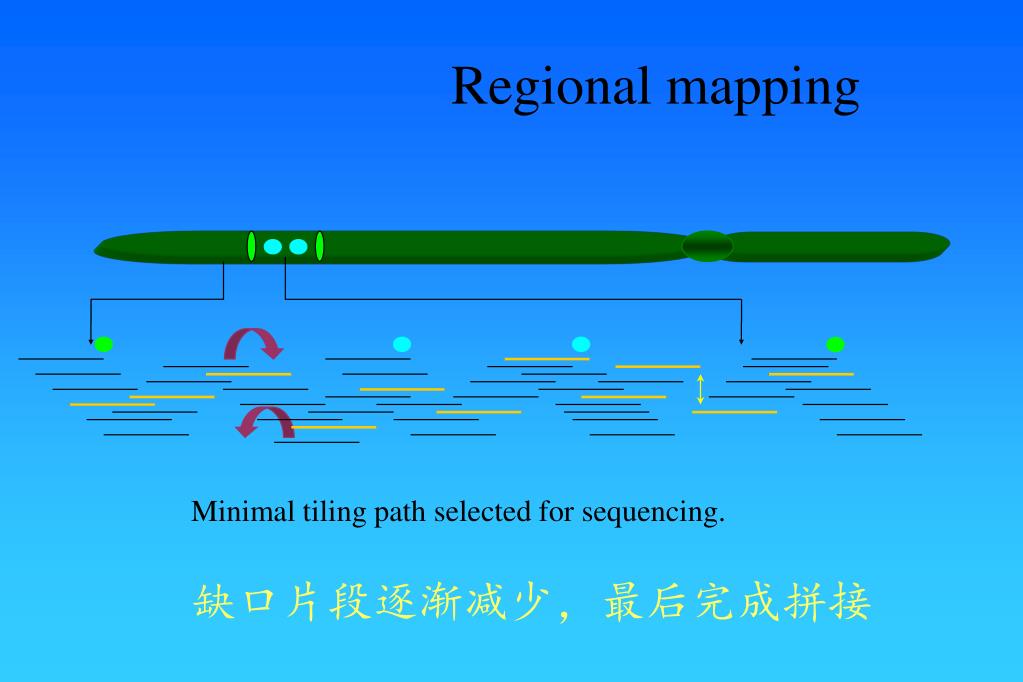 Regional mapping

Minimal tiling path selected for sequencing.

缺口片段逐渐减少，最后完成拼接